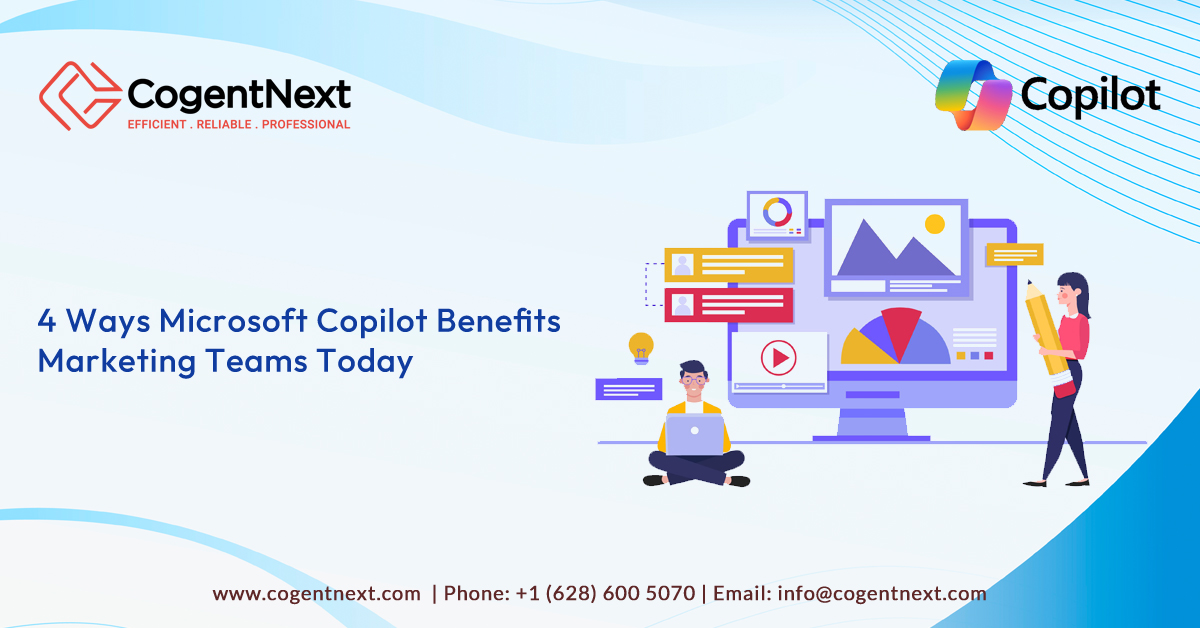 CogentNext
EFFICIENT . RELIABLE . PROFESSIONAL

Copilot

4 Ways Microsoft Copilot Benefits Marketing Teams Today

www.cogentnext.com | Phone: +1 (628) 600 5070 | Email: info@cogentnext.com